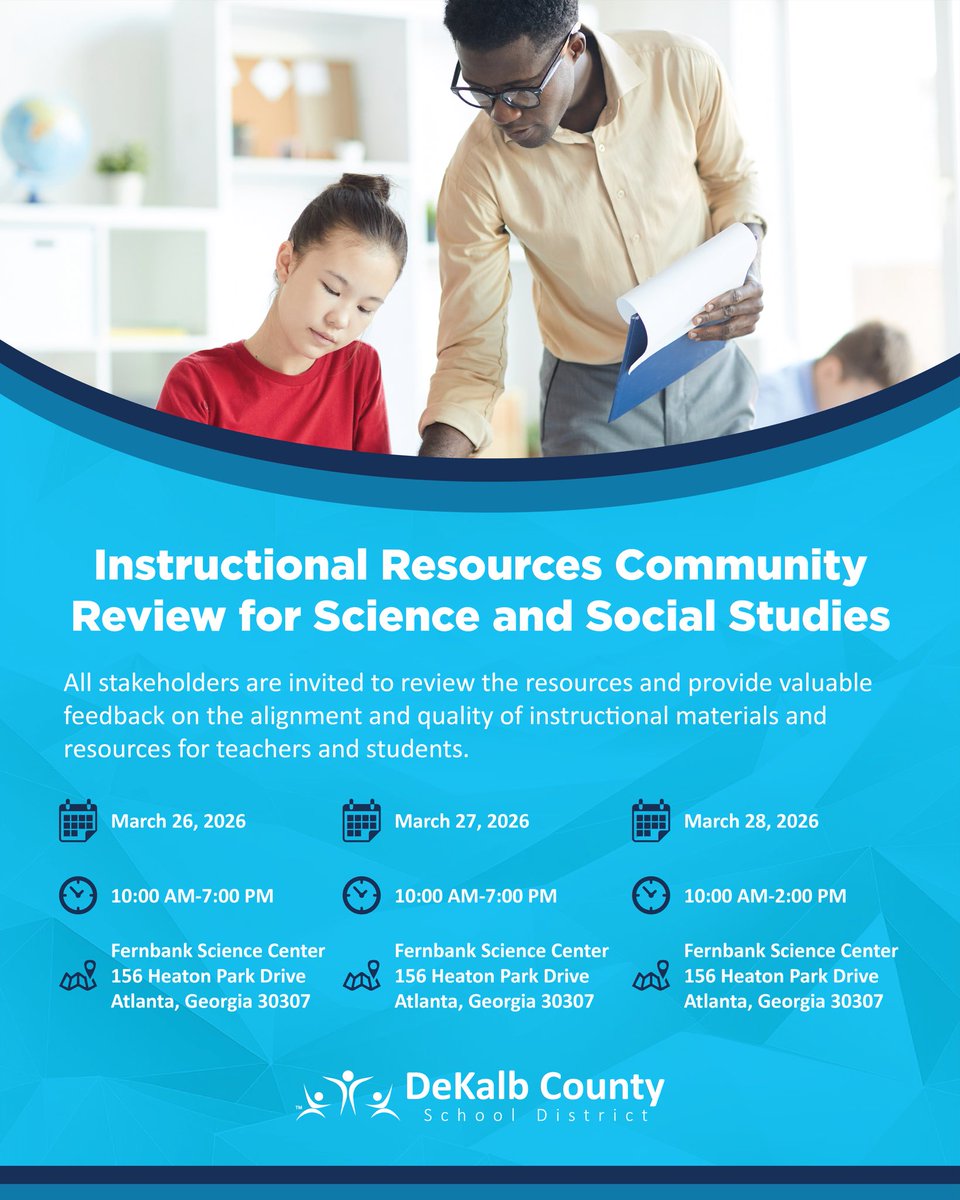 Instructional Resources Community Review for Science and Social Studies

All stakeholders are invited to review the resources and provide valuable feedback on the alignment and quality of instructional materials and resources for teachers and students.

March 26, 2026

10:00 AM-7:00 PM

Fernbank Science Center
156 Heaton Park Drive
Atlanta, Georgia 30307

March 27, 2026

10:00 AM-7:00 PM

Fernbank Science Center
156 Heaton Park Drive
Atlanta, Georgia 30307

March 28, 2026

10:00 AM-2:00 PM

Fernbank Science Center
156 Heaton Park Drive
Atlanta, Georgia 30307

DeKalb County
School District